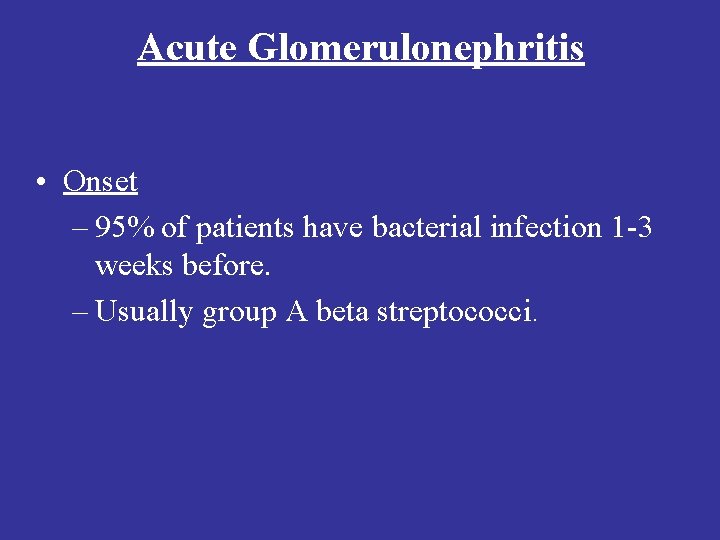 Acute Glomerulonephritis

• Onset
– 95% of patients have bacterial infection 1-3 weeks before.
– Usually group A beta streptococci.